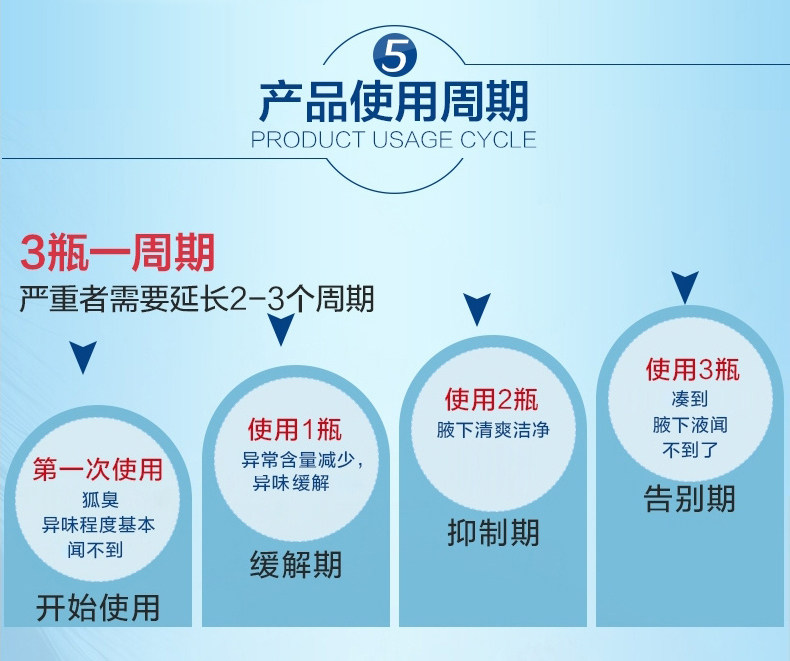 5

产品使用周期
PRODUCT USAGE CYCLE

3瓶一周期
严重者需要延长2-3个周期

第一次使用
狐臭
异味程度基本
闻不到
开始使用

使用1瓶
异常含量减少，
异味缓解
缓解期

使用2瓶
腋下清爽洁净
抑制期

使用3瓶
凑到
腋下液闻
不到了
告别期